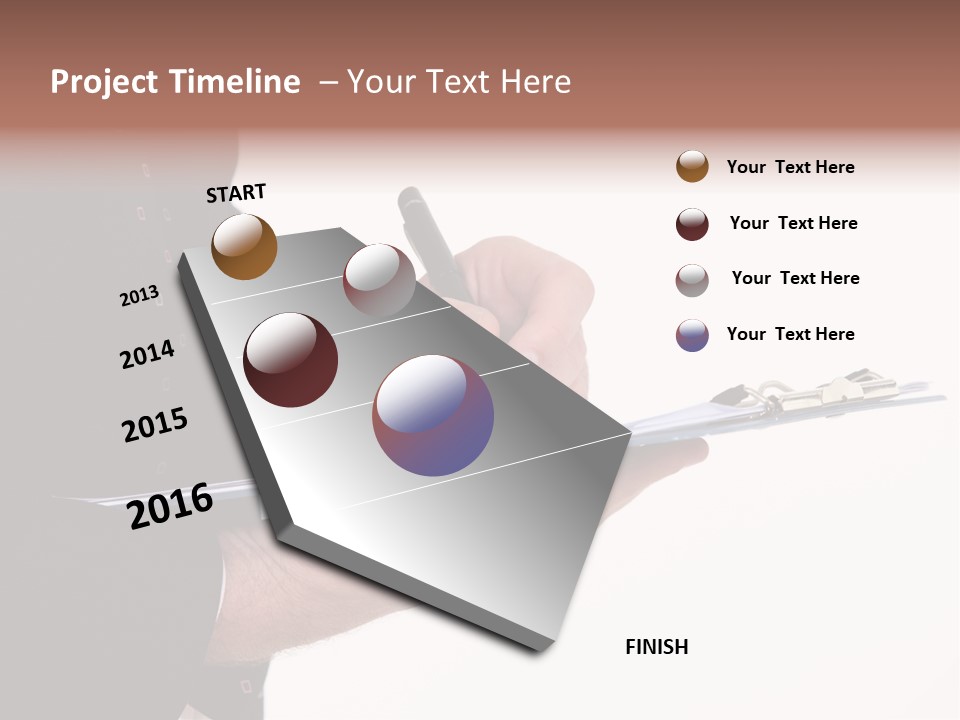 Project Timeline – Your Text Here

START

2013

2014

2015

2016

FINISH

Your Text Here

Your Text Here

Your Text Here

Your Text Here